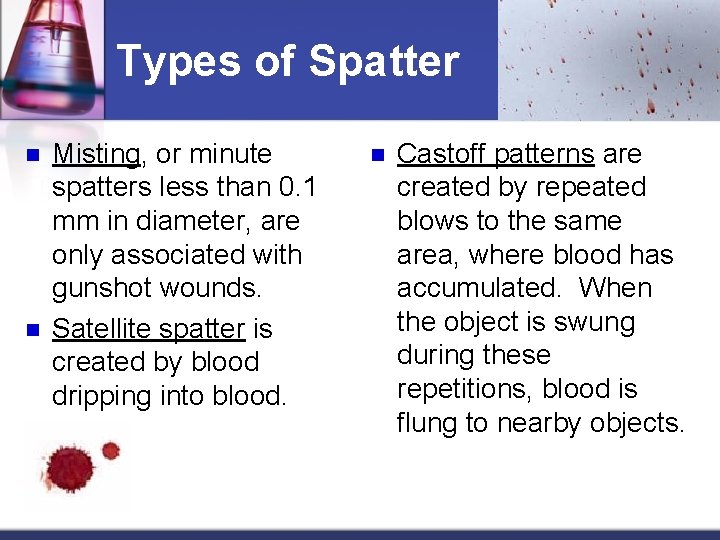 Types of Spatter

- Misting, or minute spatters less than 0.1 mm in diameter, are only associated with gunshot wounds.
- Satellite spatter is created by blood dripping into blood.

- Castoff patterns are created by repeated blows to the same area, where blood has accumulated. When the object is swung during these repetitions, blood is flung to nearby objects.